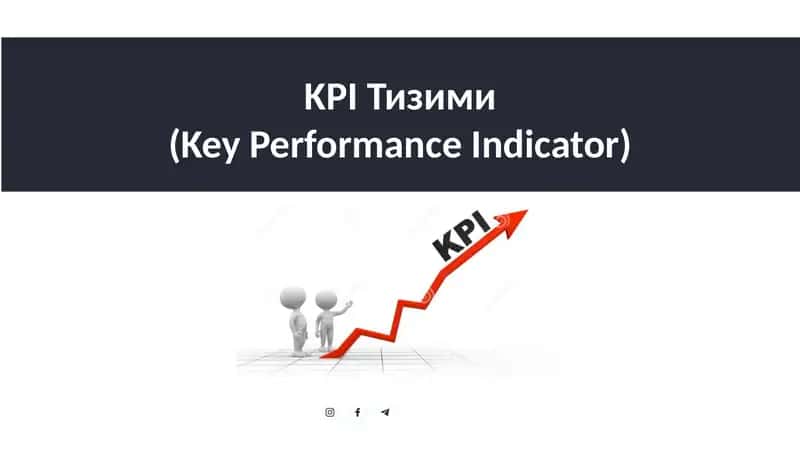 KPI Тизими
(Key Performance Indicator)

KPI